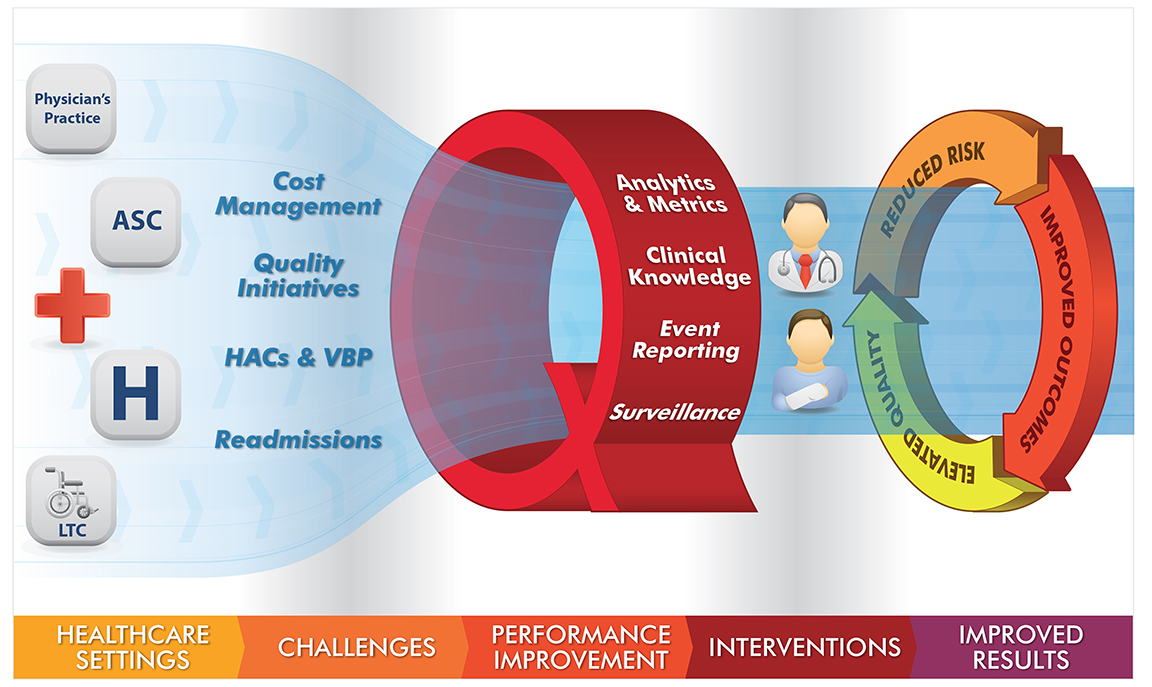 Physician's Practice

ASC

H

LTC

Cost Management

Quality Initiatives

HACs & VBP

Readmissions

Analytics & Metrics

Clinical Knowledge

Event Reporting

Surveillance

REDUCED RISK

IMPROVED OUTCOMES

ELEVATED QUALITY

HEALTHCARE SETTINGS

CHALLENGES

PERFORMANCE IMPROVEMENT

INTERVENTIONS

IMPROVED RESULTS